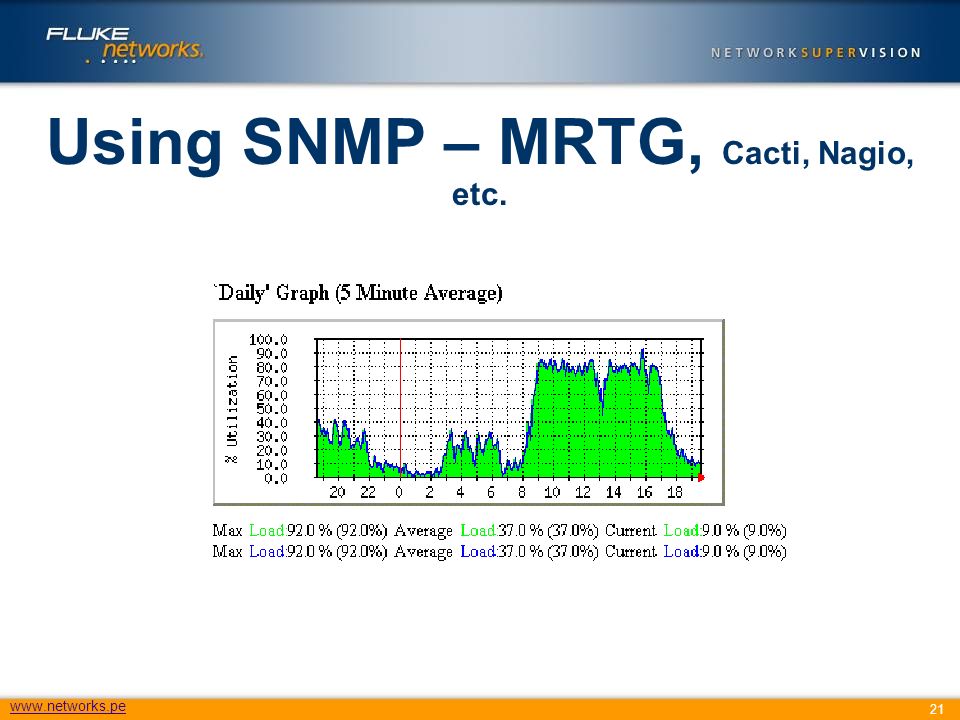 FLUKE networks.

NETWORKSUPERVISION

Using SNMP – MRTG, Cacti, Nagio, etc.

`Daily' Graph (5 Minute Average)

% Utilization

100.0
90.0
80.0
70.0
60.0
50.0
40.0
30.0
20.0
10.0
0.0

20 22 0 2 4 6 8 10 12 14 16 18

Max Load:92.0 % (92.0%) Average Load:37.0 % (37.0%) Current Load:9.0 % (9.0%)
Max Load:92.0 % (92.0%) Average Load:37.0 % (37.0%) Current Load:9.0 % (9.0%)

www.networks.pe

21